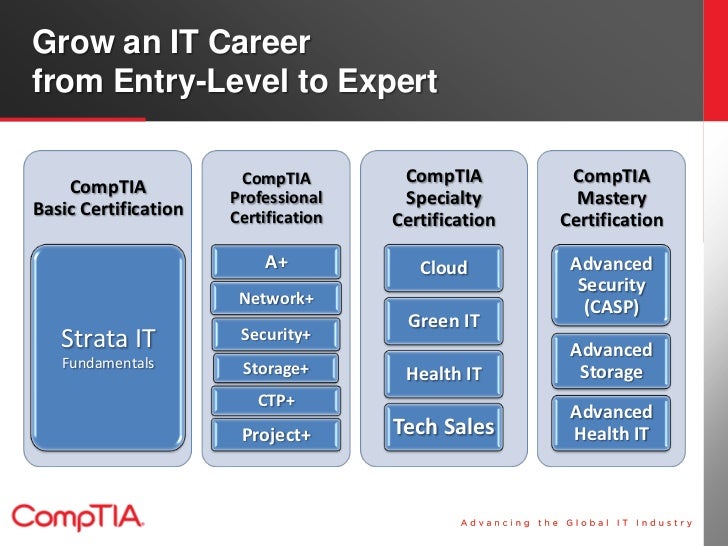 Grow an IT Career
from Entry-Level to Expert

CompTIA
Basic Certification

Strata IT
Fundamentals

CompTIA
Professional
Certification

A+

Network+

Security+

Storage+

CTP+

Project+

CompTIA
Specialty
Certification

Cloud

Green IT

Health IT

Tech Sales

CompTIA
Mastery
Certification

Advanced
Security
(CASP)

Advanced
Storage

Advanced
Health IT

CompTIA.

Advancing the Global IT Industry